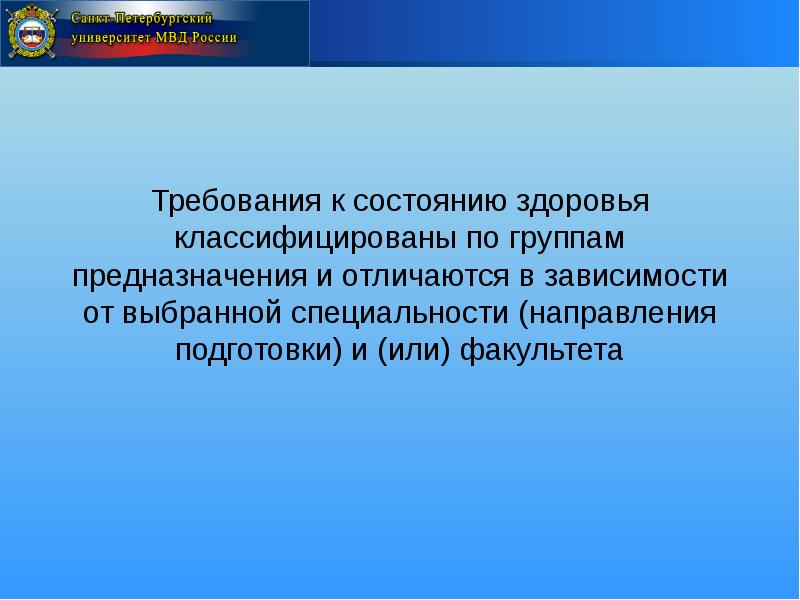 Санкт-Петербургский университет МВД России

Требования к состоянию здоровья классифицированы по группам предназначения и отличаются в зависимости от выбранной специальности (направления подготовки) и (или) факультета